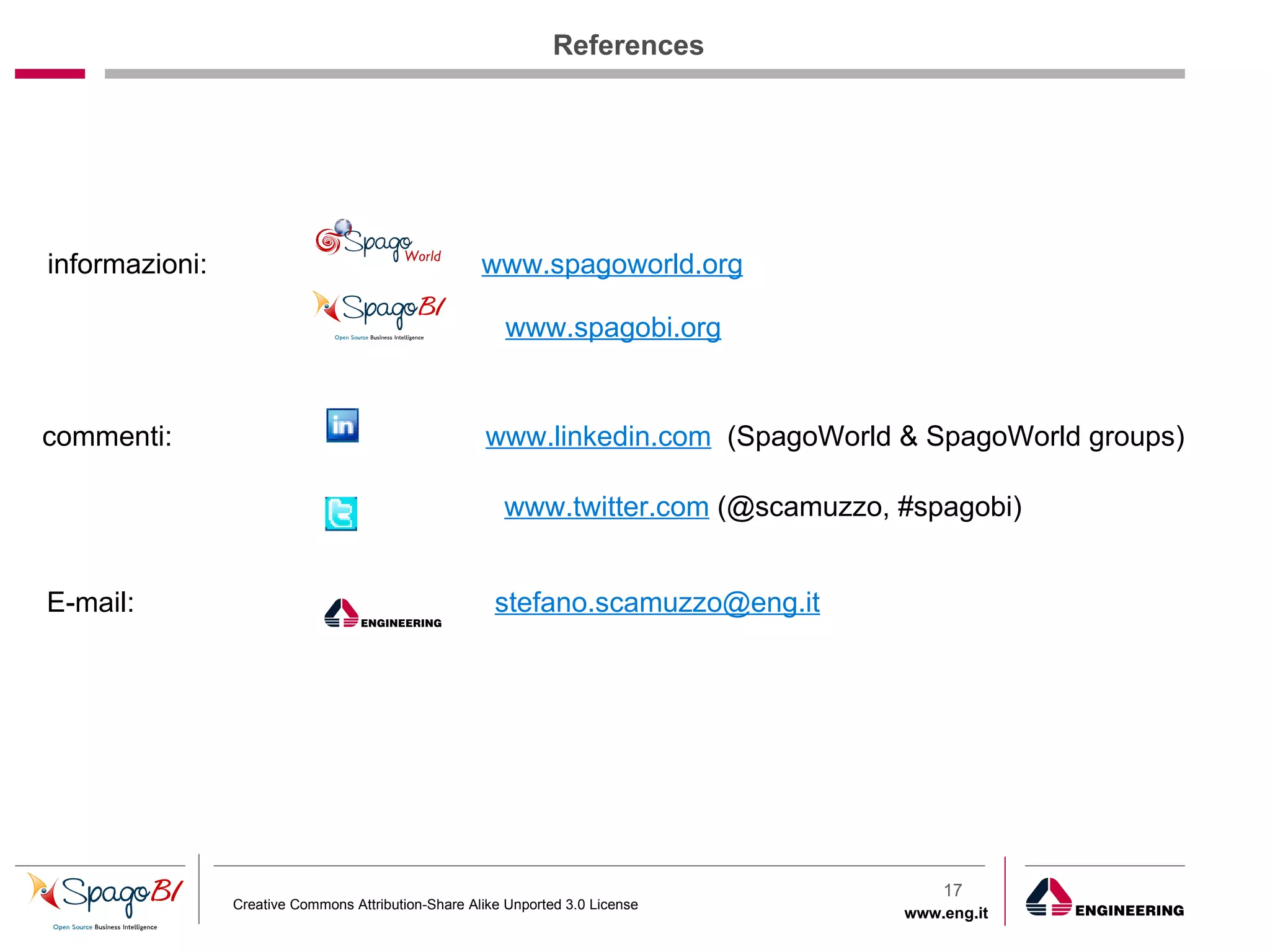 References

informazioni:

Spago World

www.spagoworld.org

SpagoBI
Open Source Business Intelligence

www.spagobi.org

commenti:

in

www.linkedin.com (SpagoWorld & SpagoWorld groups)

www.twitter.com (@scamuzzo, #spagobi)

E-mail:

ENGINEERING

stefano.scamuzzo@eng.it

SpagoBI
Open Source Business Intelligence

Creative Commons Attribution-Share Alike Unported 3.0 License

17
www.eng.it

ENGINEERING